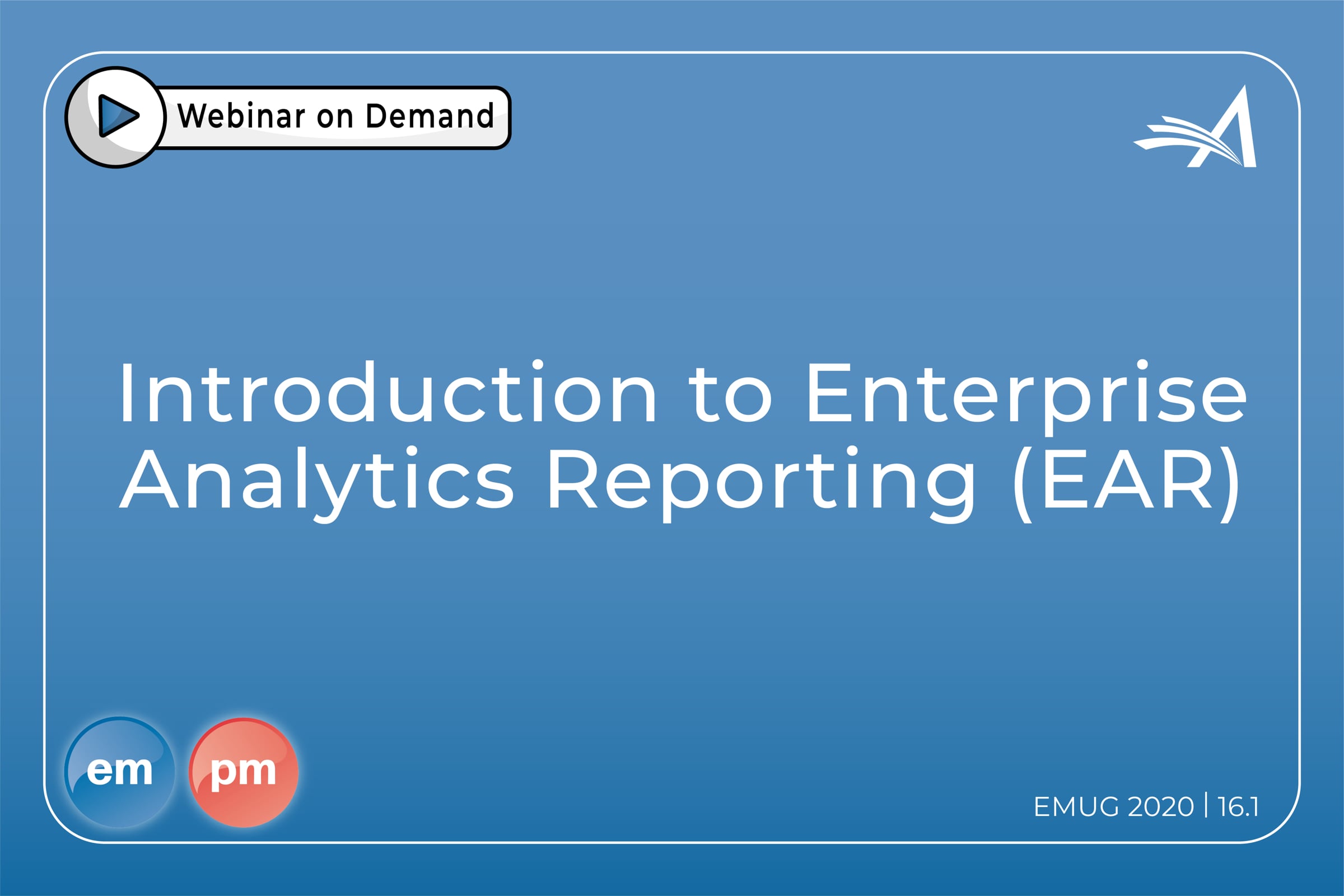 Webinar on Demand

Introduction to Enterprise Analytics Reporting (EAR)

em pm

EMUG 2020 | 16.1